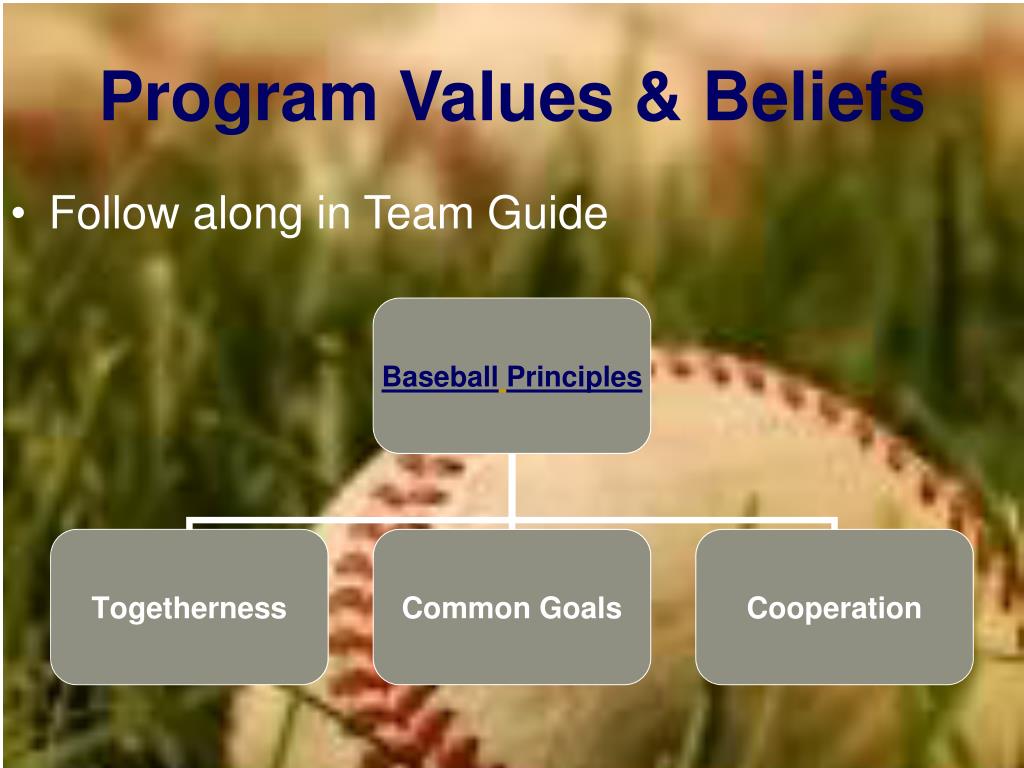 Program Values & Beliefs

• Follow along in Team Guide

Baseball Principles

Togetherness

Common Goals

Cooperation